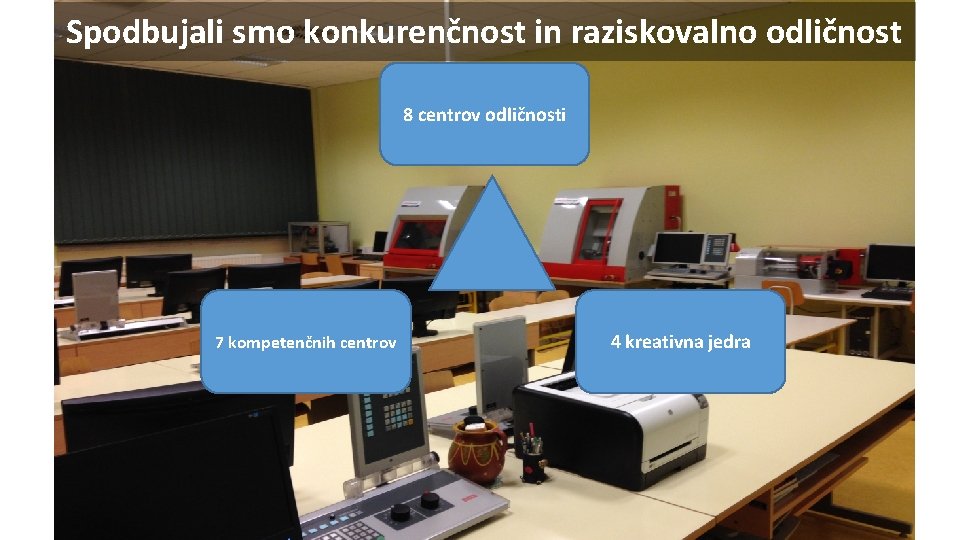 Spodbujali smo konkurenčnost in raziskovalno odličnost

8 centrov odličnosti

7 kompetenčnih centrov

4 kreativna jedra